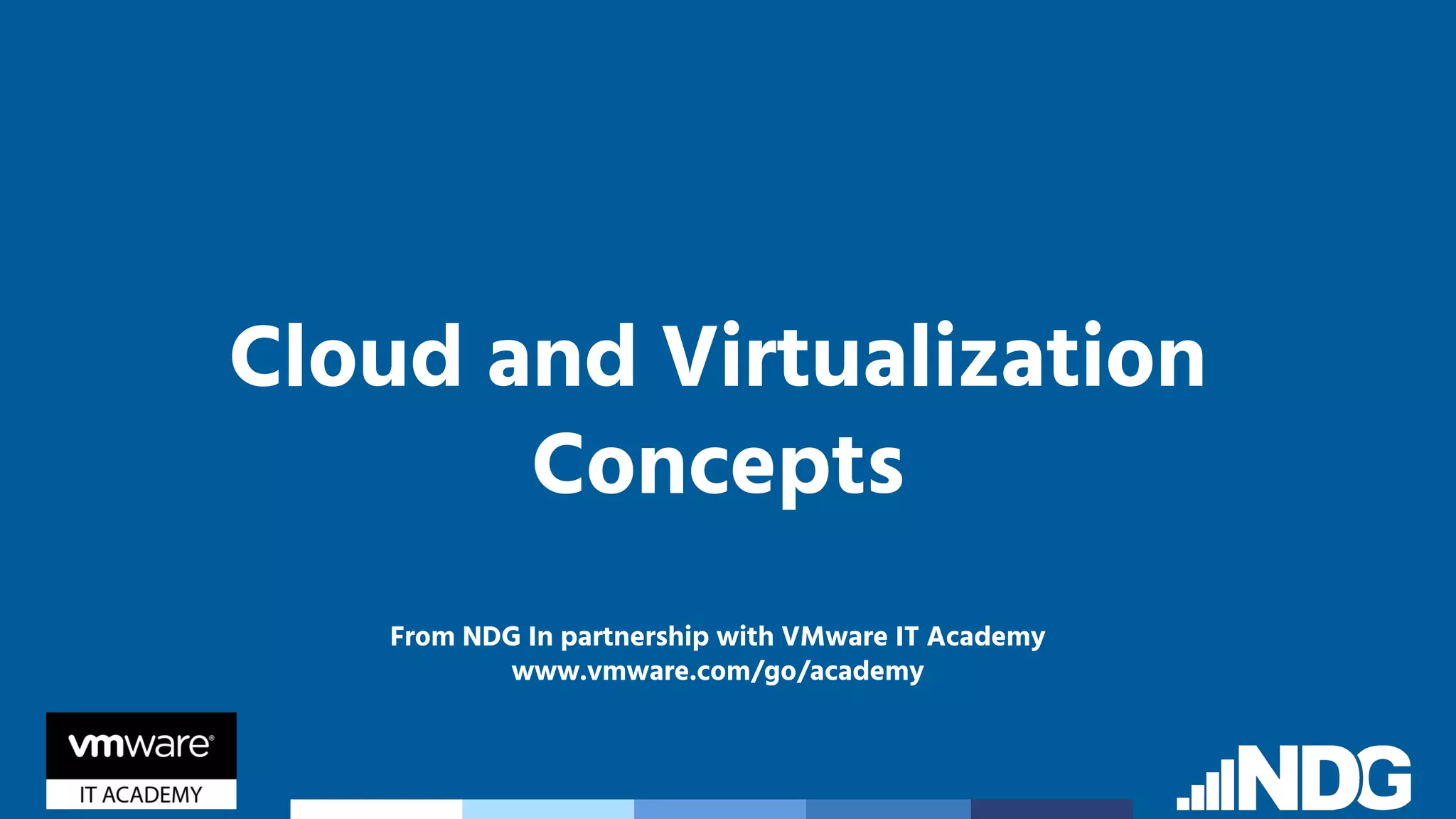 Cloud and Virtualization Concepts

From NDG In partnership with VMware IT Academy
www.vmware.com/go/academy

vmware®
IT ACADEMY

NDG